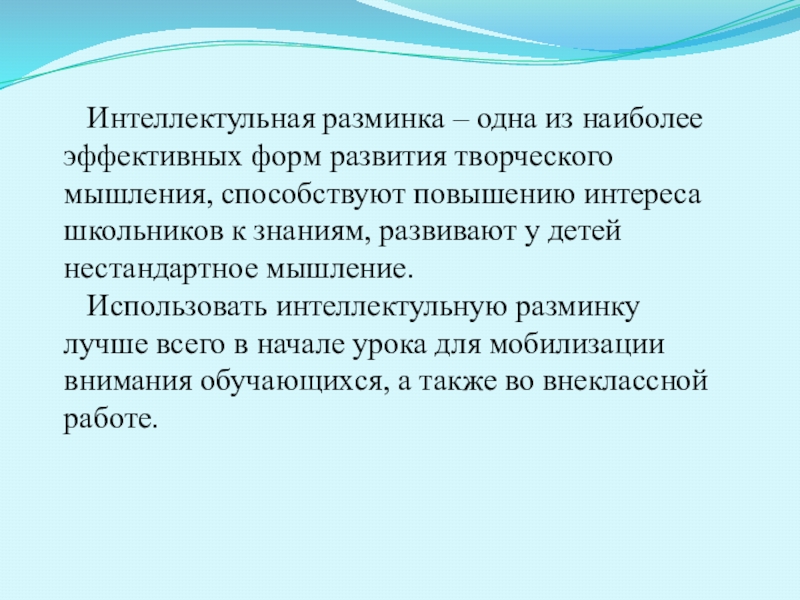 Интеллектульная разминка – одна из наиболее эффективных форм развития творческого мышления, способствуют повышению интереса школьников к знаниям, развивают у детей нестандартное мышление.

Использовать интеллектульную разминку лучше всего в начале урока для мобилизации внимания обучающихся, а также во внеклассной работе.